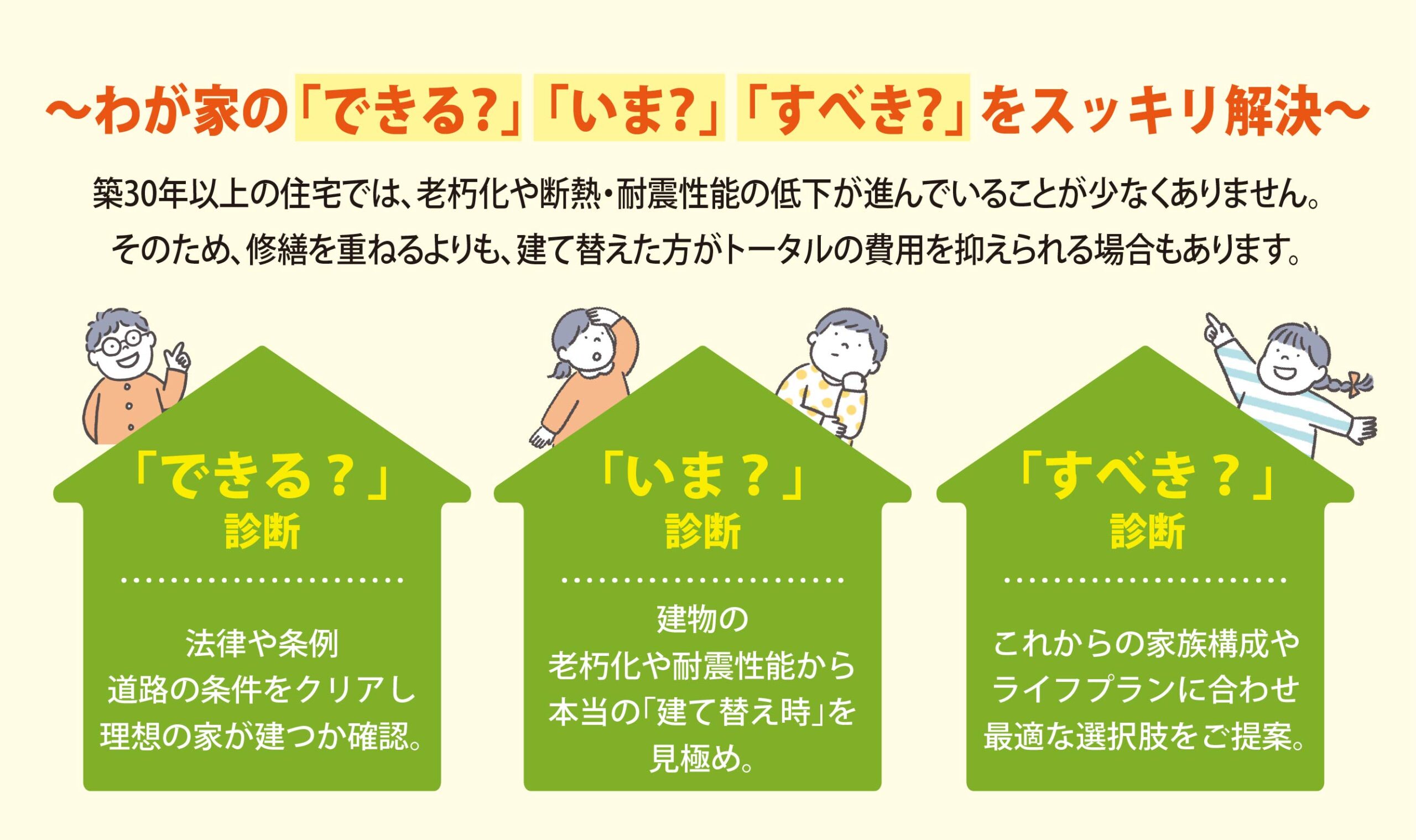 ～わが家の「できる?」「いま?」「すべき?」をスッキリ解決～

築30年以上の住宅では、老朽化や断熱・耐震性能の低下が進んでいることが少なくありません。
そのため、修繕を重ねるよりも、建て替えた方がトータルの費用を抑えられる場合もあります。

「できる？」
診断

法律や条例
道路の条件をクリアし
理想の家が建つか確認。

「いま？」
診断

建物の
老朽化や耐震性能から
本当の「建て替え時」を
見極め。

「すべき？」
診断

これからの家族構成や
ライフプランに合わせ
最適な選択肢をご提案。